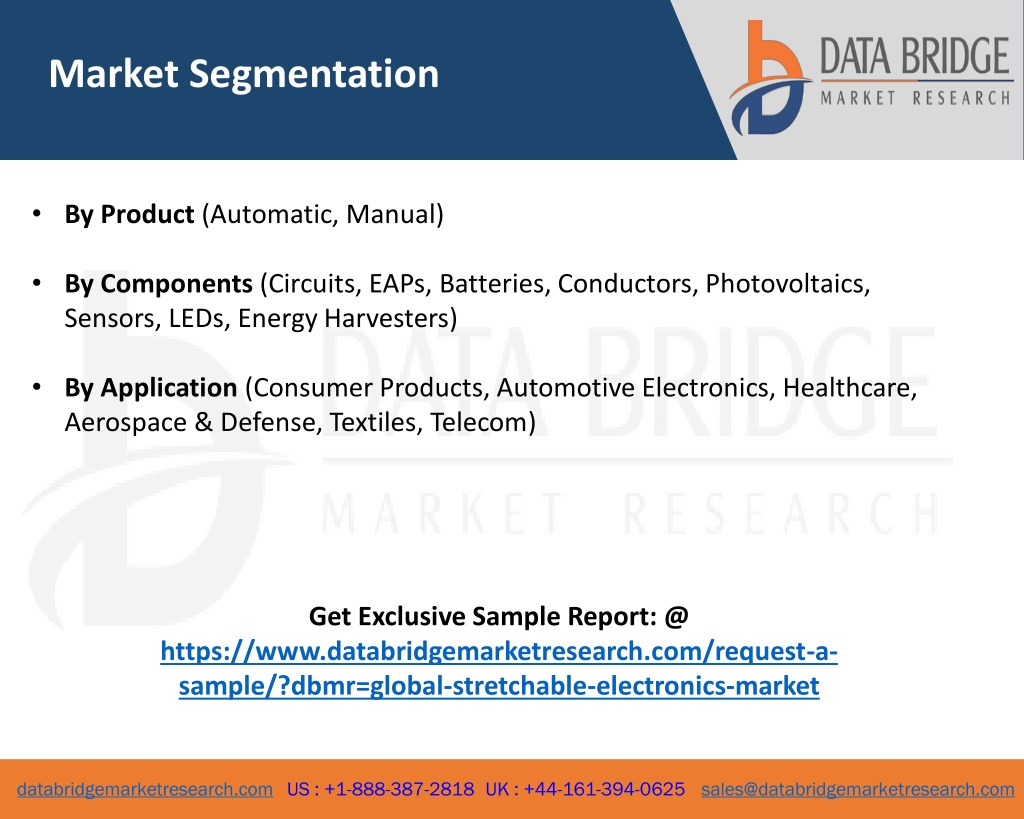 Market Segmentation

DATA BRIDGE
MARKET RESEARCH

• By Product (Automatic, Manual)

• By Components (Circuits, EAPs, Batteries, Conductors, Photovoltaics, Sensors, LEDs, Energy Harvesters)

• By Application (Consumer Products, Automotive Electronics, Healthcare, Aerospace & Defense, Textiles, Telecom)

DATA BRIDGE
MARKET RESEARCH

Get Exclusive Sample Report: @
https://www.databridgemarketresearch.com/request-a-sample/?dbmr=global-stretchable-electronics-market

databridgemarketresearch.com US : +1-888-387-2818 UK : +44-161-394-0625 sales@databridgemarketresearch.com